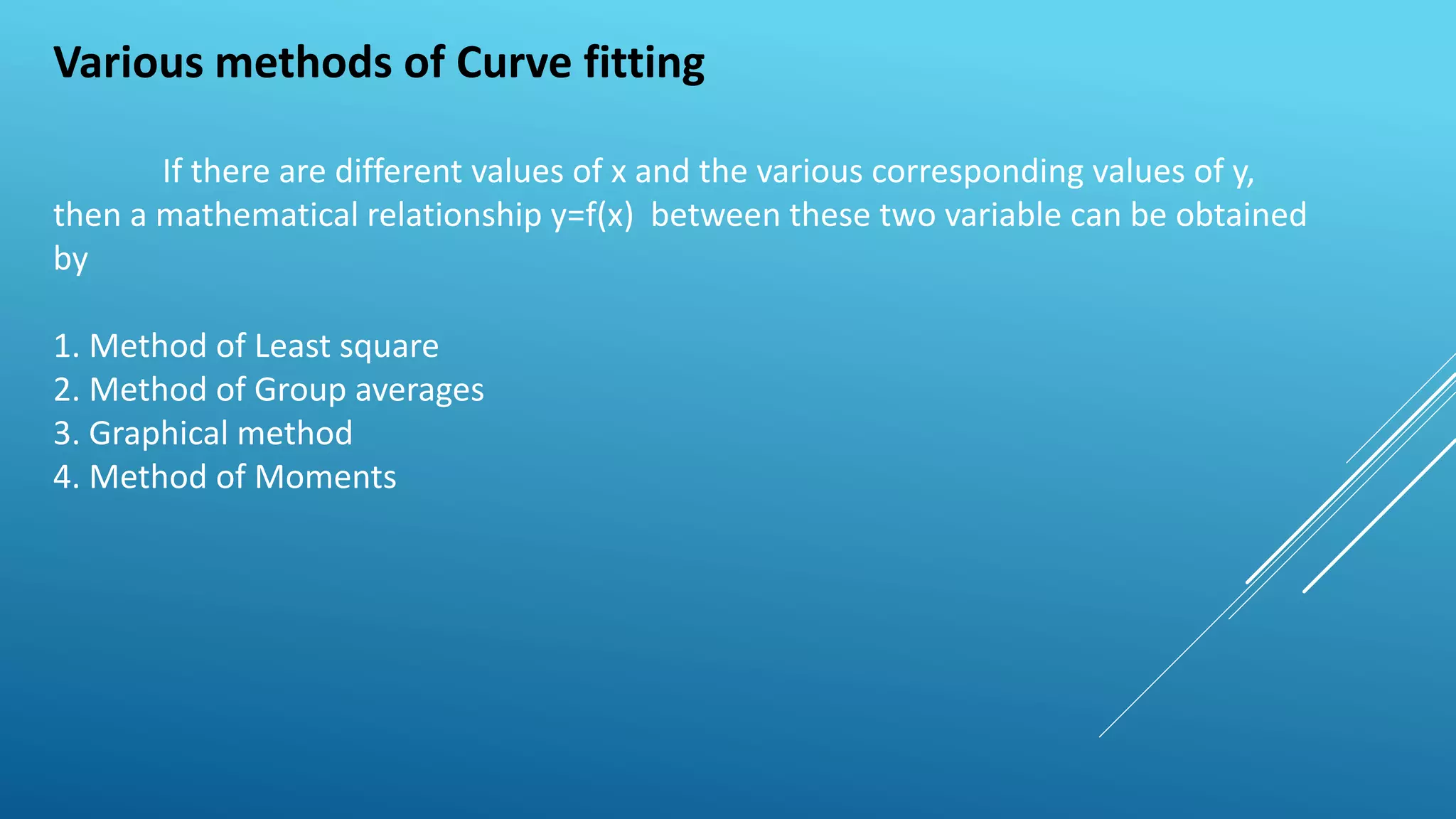 Various methods of Curve fitting

If there are different values of x and the various corresponding values of y, then a mathematical relationship $y=f(x)$ between these two variable can be obtained by

1. Method of Least square
2. Method of Group averages
3. Graphical method
4. Method of Moments